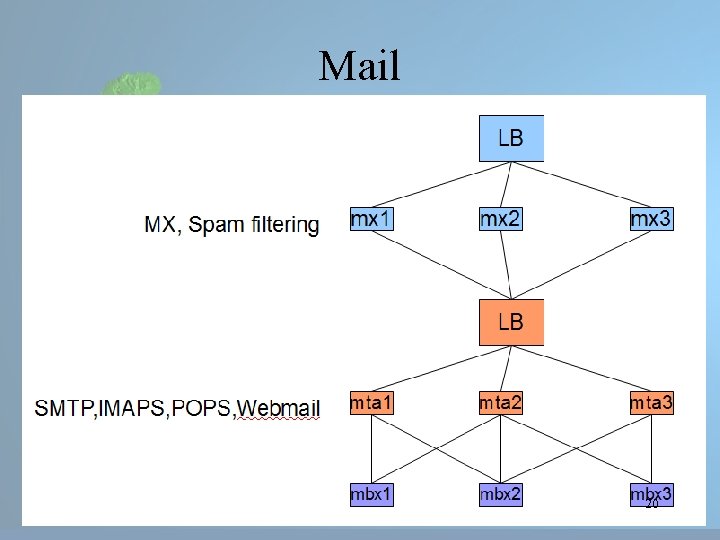 Mail

LB

MX, Spam filtering

mx1

mx2

mx3

LB

SMTP,IMAPS,POPS,Webmail

mta1

mta2

mta3

mbx1

mbx2

mbx3

20